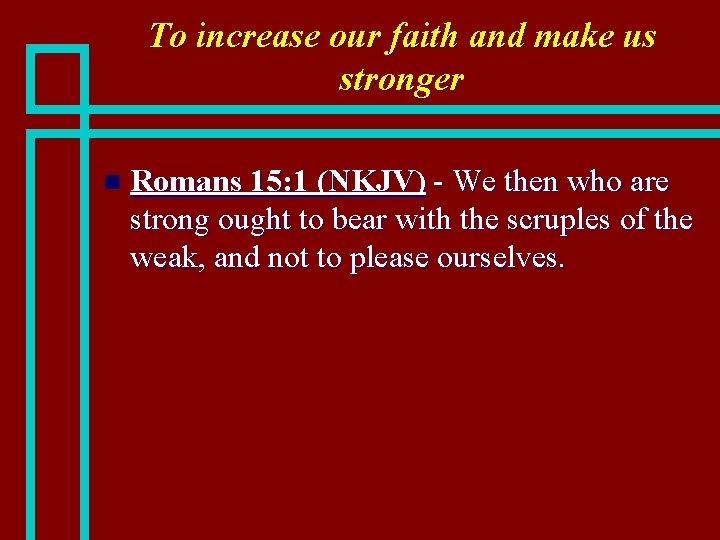 To increase our faith and make us stronger

Romans 15:1 (NKJV) - We then who are strong ought to bear with the scruples of the weak, and not to please ourselves.